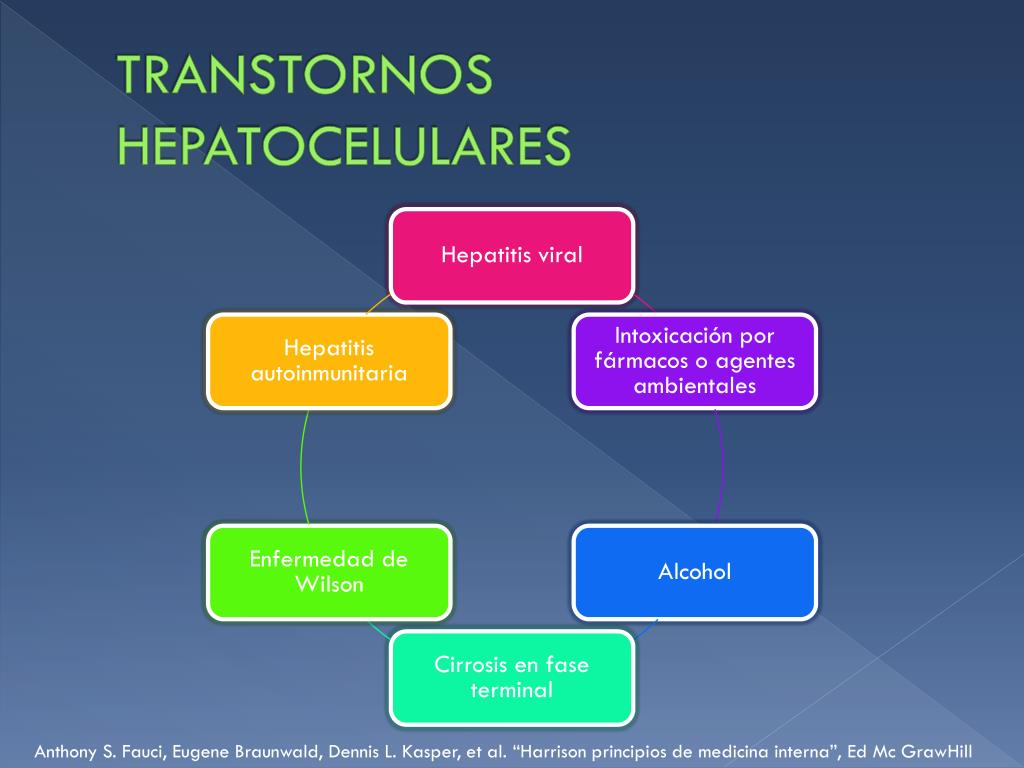 TRANSTORNOS HEPATOCELULARES

Hepatitis viral

Intoxicación por fármacos o agentes ambientales

Alcohol

Cirrosis en fase terminal

Enfermedad de Wilson

Hepatitis autoinmunitaria

Anthony S. Fauci, Eugene Braunwald, Dennis L. Kasper, et al. “Harrison principios de medicina interna”, Ed Mc GrawHill